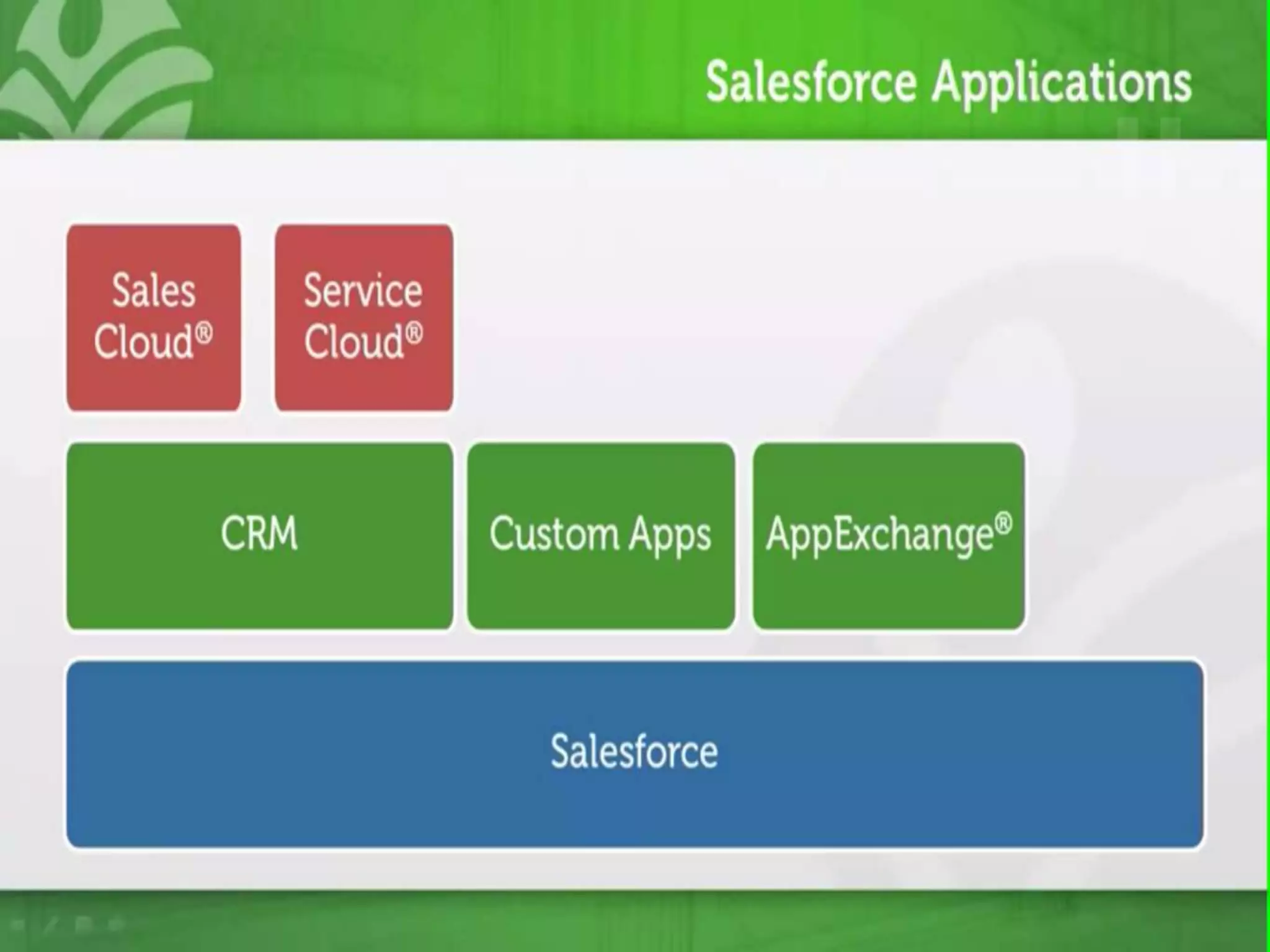 Salesforce Applications

Sales Cloud®

Service Cloud®

CRM

Custom Apps

AppExchange®

Salesforce